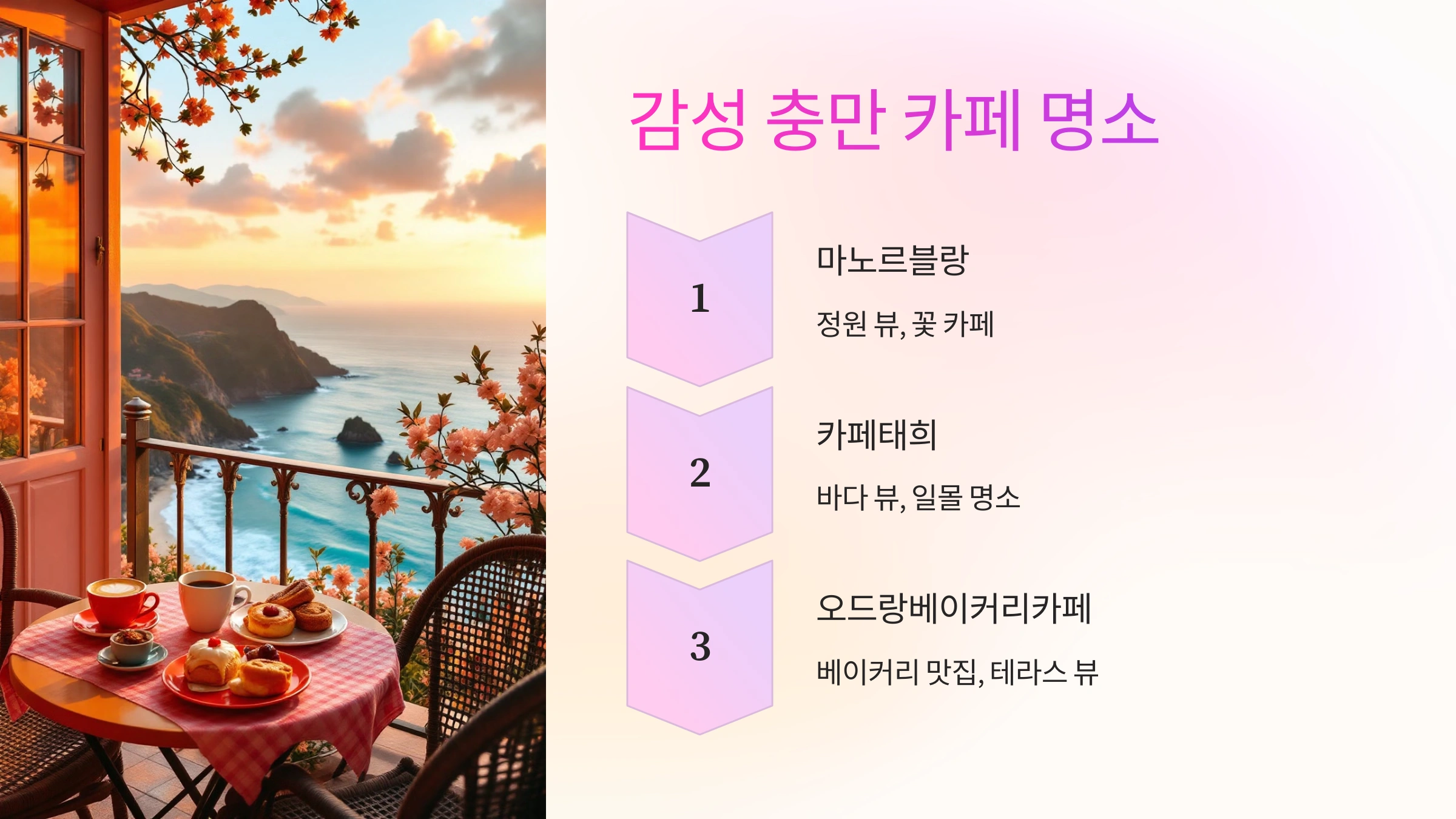 감성 충만 카페 명소

1

마노르블랑

정원 뷰, 꽃 카페

2

카페태희

바다 뷰, 일몰 명소

3

오드랑베이커리카페

베이커리 맛집, 테라스 뷰